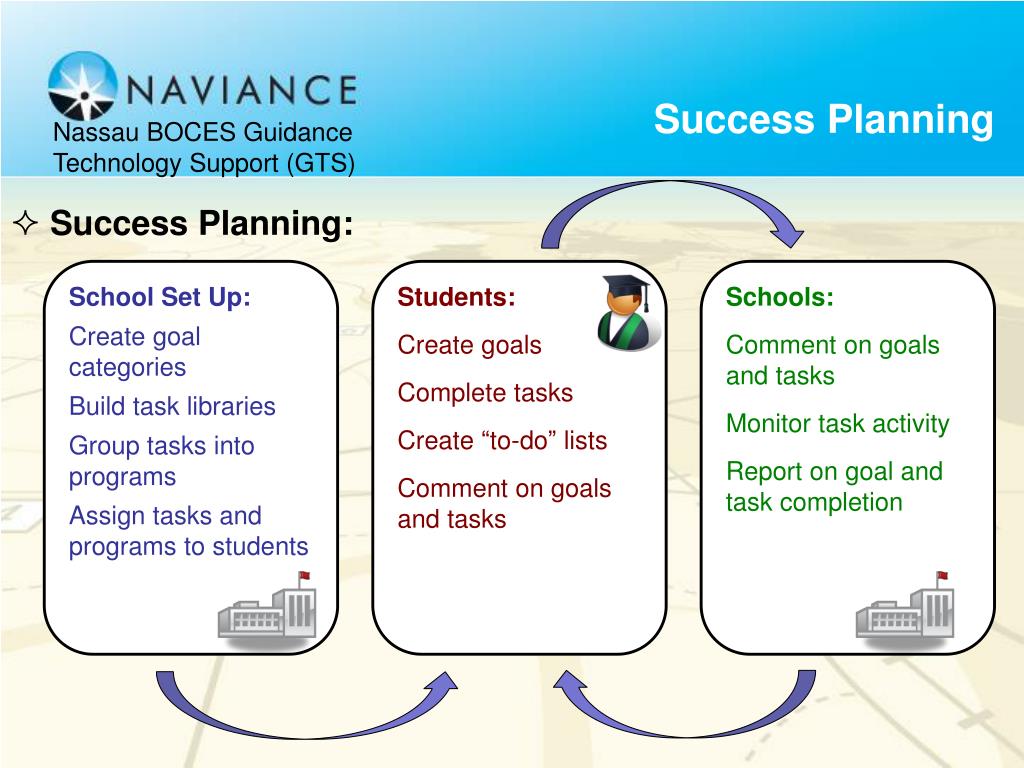 NAVIANCE

Nassau BOCES Guidance Technology Support (GTS)

Success Planning

✧ Success Planning:

School Set Up:

Create goal categories

Build task libraries

Group tasks into programs

Assign tasks and programs to students

Students:

Create goals

Complete tasks

Create “to-do” lists

Comment on goals and tasks

Schools:

Comment on goals and tasks

Monitor task activity

Report on goal and task completion